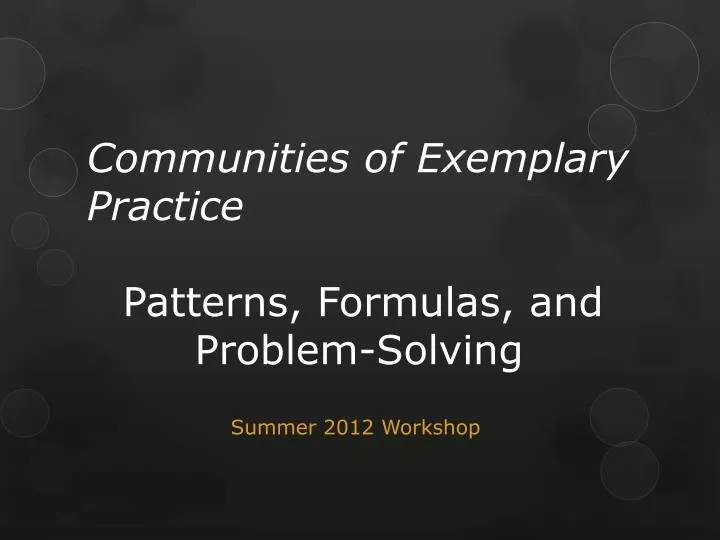 Communities of Exemplary Practice

Patterns, Formulas, and Problem-Solving

Summer 2012 Workshop